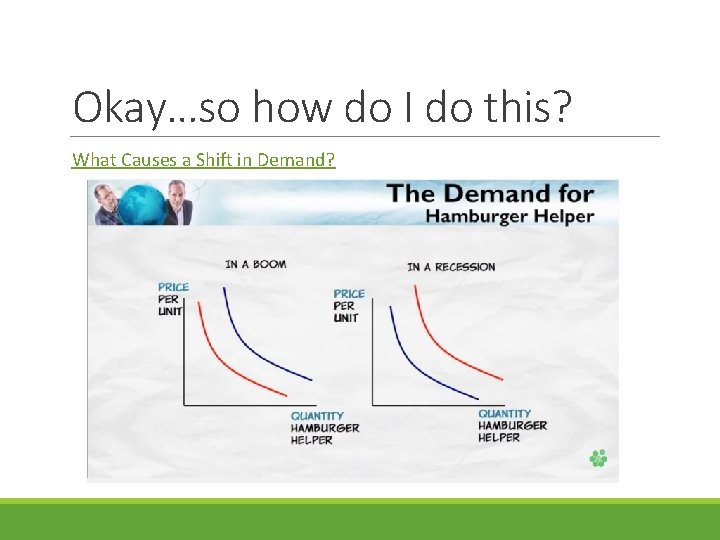 Okay…so how do I do this?

What Causes a Shift in Demand?

The Demand for
Hamburger Helper

IN A BOOM

PRICE
PER
UNIT

QUANTITY
HAMBURGER
HELPER

IN A RECESSION

PRICE
PER
UNIT

QUANTITY
HAMBURGER
HELPER